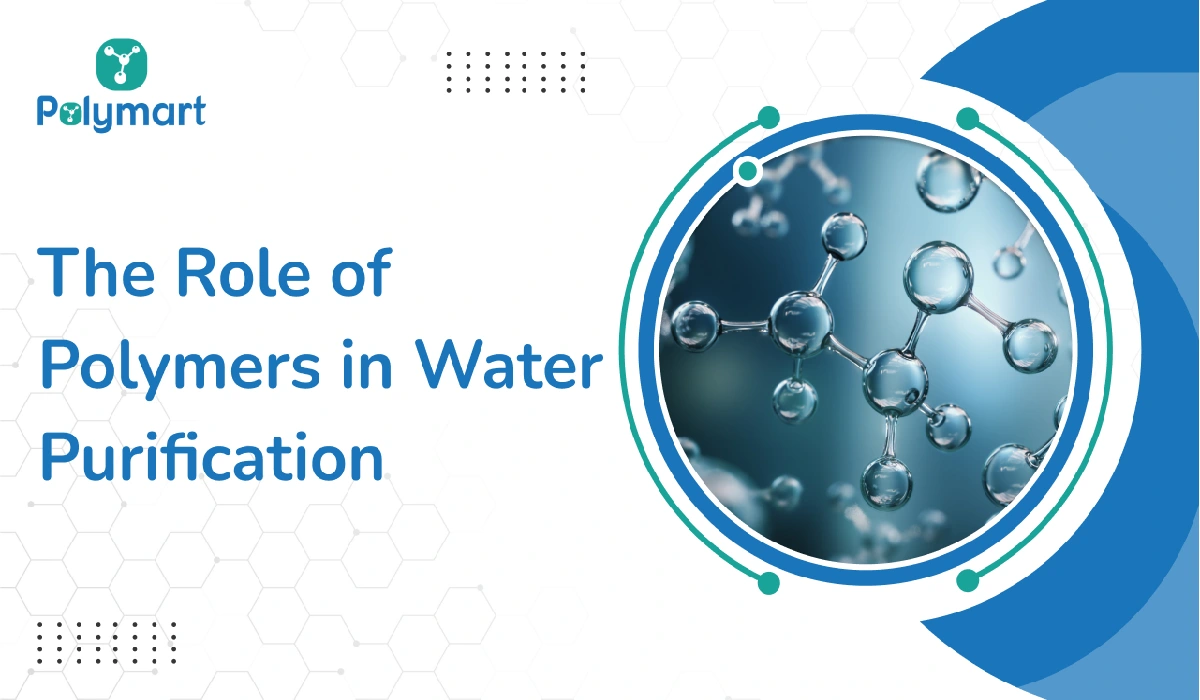 Polymart

The Role of Polymers in Water Purification